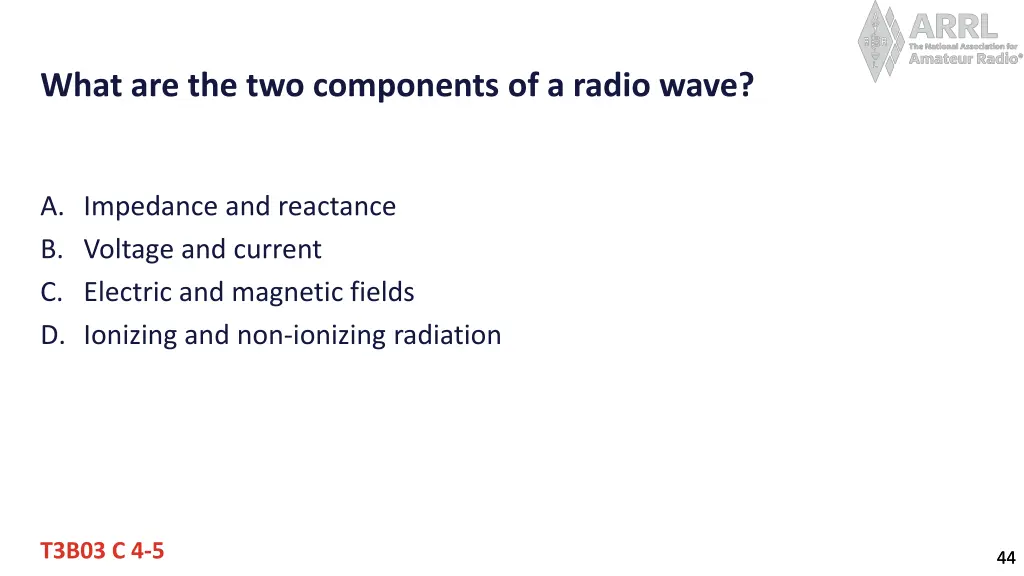 ARRL
The National Association for
Amateur Radio®

What are the two components of a radio wave?

A. Impedance and reactance
B. Voltage and current
C. Electric and magnetic fields
D. Ionizing and non-ionizing radiation

T3B03 C 4-5

44